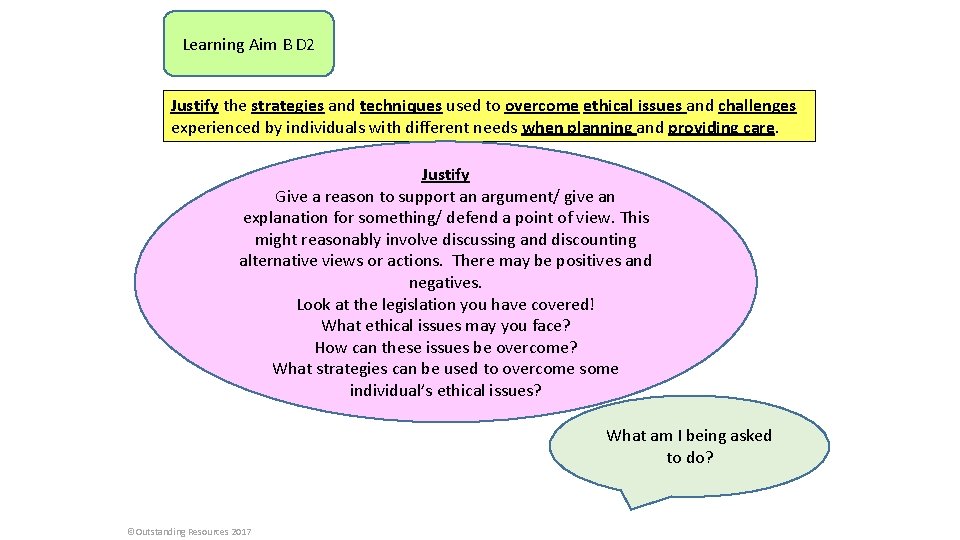 Learning Aim B D2

Justify the strategies and techniques used to overcome ethical issues and challenges experienced by individuals with different needs when planning and providing care.

Justify
Give a reason to support an argument/ give an explanation for something/ defend a point of view. This might reasonably involve discussing and discounting alternative views or actions. There may be positives and negatives.
Look at the legislation you have covered!
What ethical issues may you face?
How can these issues be overcome?
What strategies can be used to overcome some individual's ethical issues?

What am I being asked to do?

©Outstanding Resources 2017